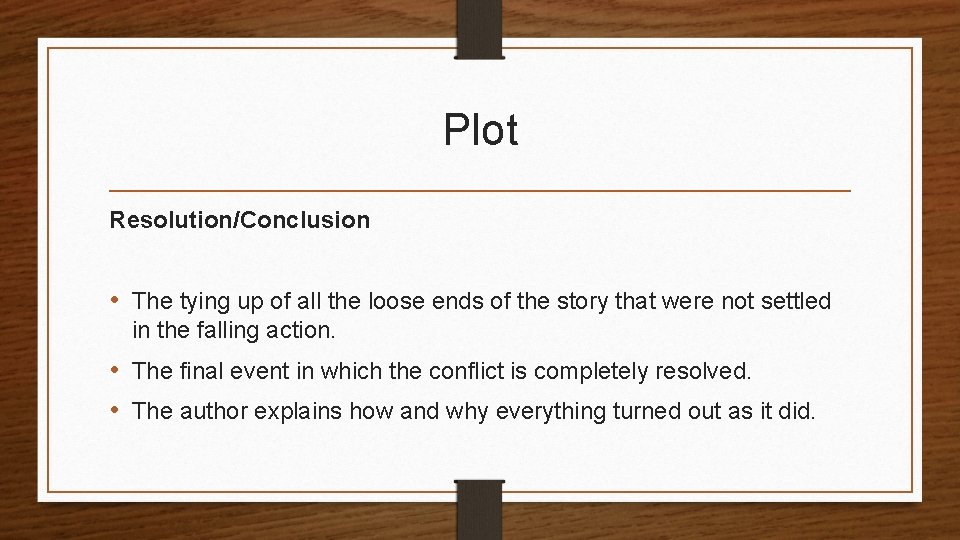 Plot

Resolution/Conclusion

• The tying up of all the loose ends of the story that were not settled in the falling action.
• The final event in which the conflict is completely resolved.
• The author explains how and why everything turned out as it did.